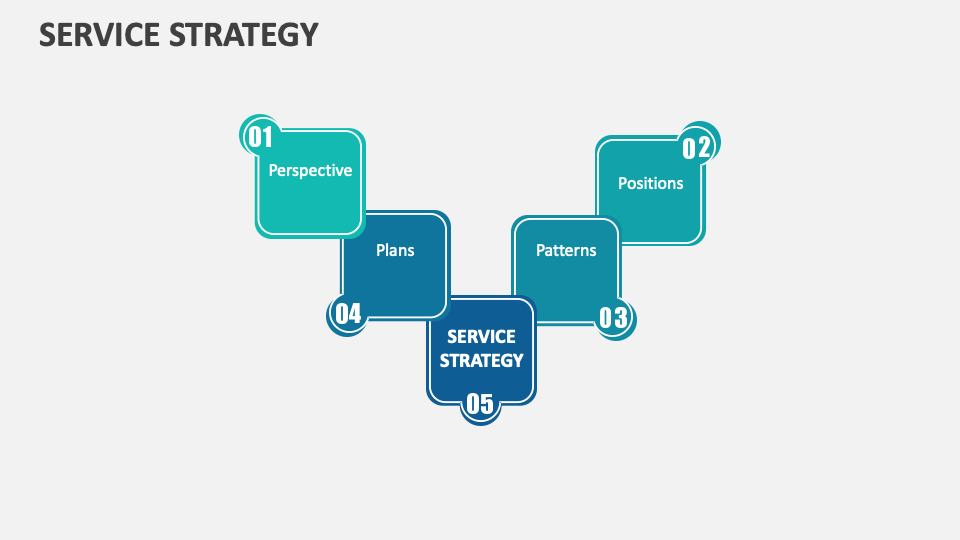 SERVICE STRATEGY

01
Perspective

02
Positions

Plans

04

Patterns

03

SERVICE STRATEGY

05